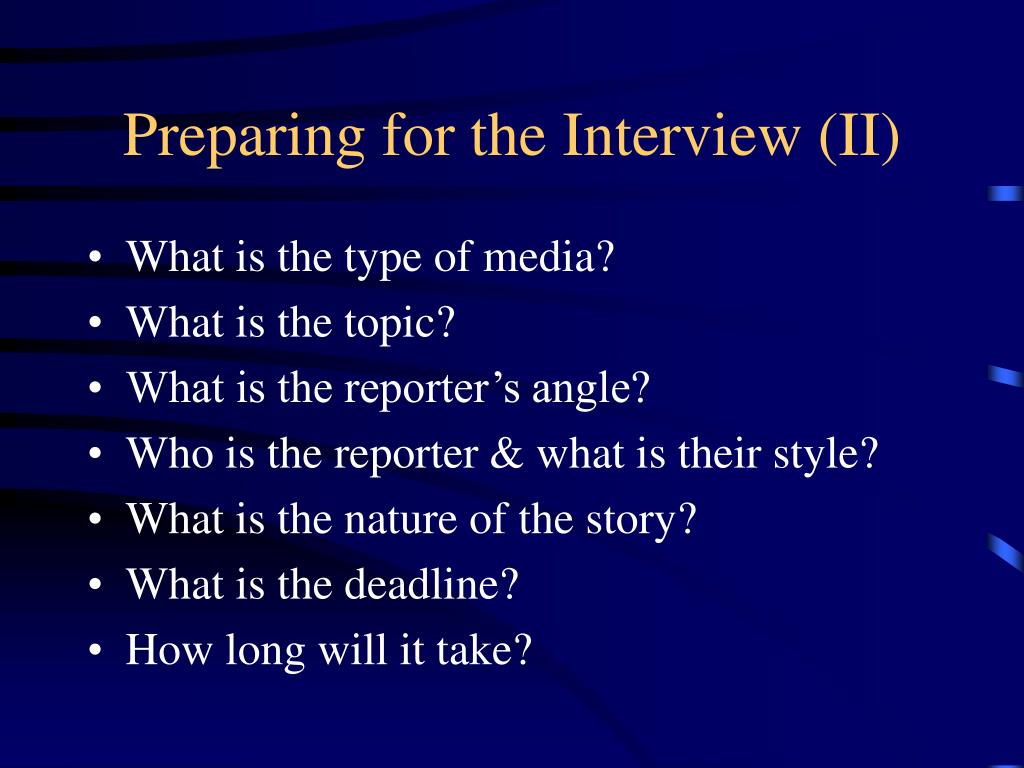 Preparing for the Interview (II)

• What is the type of media?
• What is the topic?
• What is the reporter’s angle?
• Who is the reporter & what is their style?
• What is the nature of the story?
• What is the deadline?
• How long will it take?